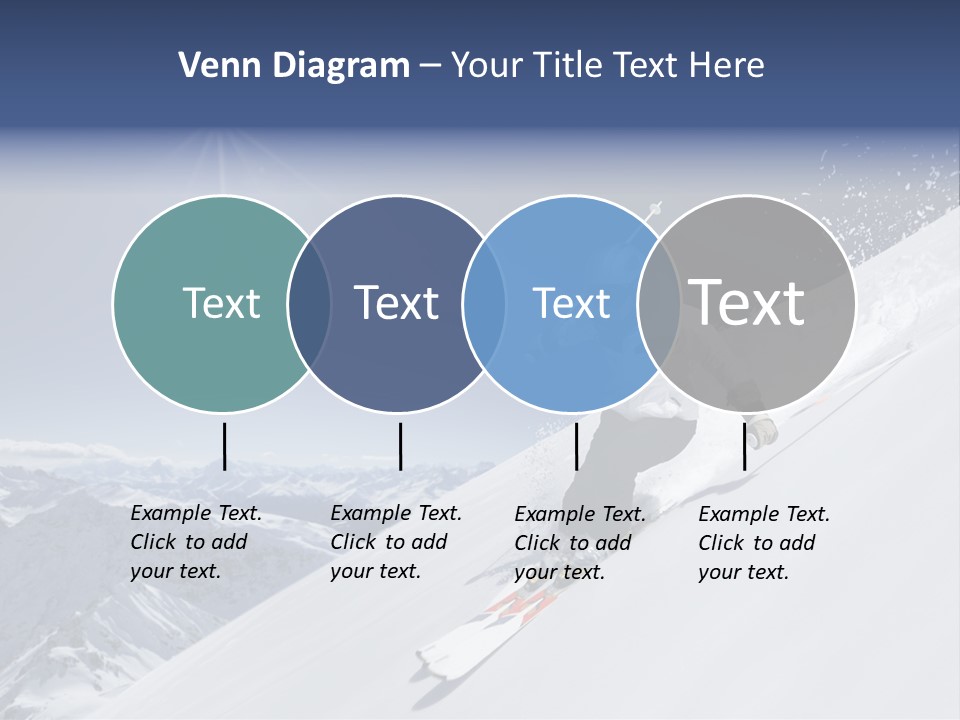 Venn Diagram – Your Title Text Here

Text

Text

Text

Text

Example Text. Click to add your text.

Example Text. Click to add your text.

Example Text. Click to add your text.

Example Text. Click to add your text.